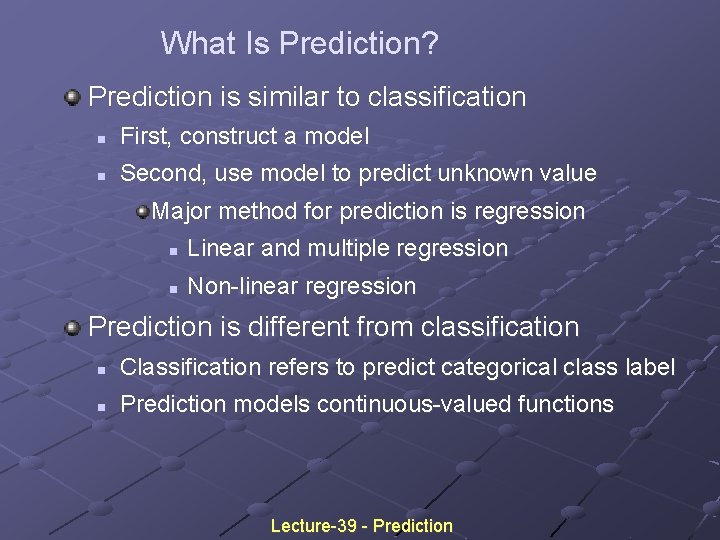 What Is Prediction?

Prediction is similar to classification

First, construct a model

Second, use model to predict unknown value

Major method for prediction is regression

Linear and multiple regression

Non-linear regression

Prediction is different from classification

Classification refers to predict categorical class label

Prediction models continuous-valued functions

Lecture-39 - Prediction